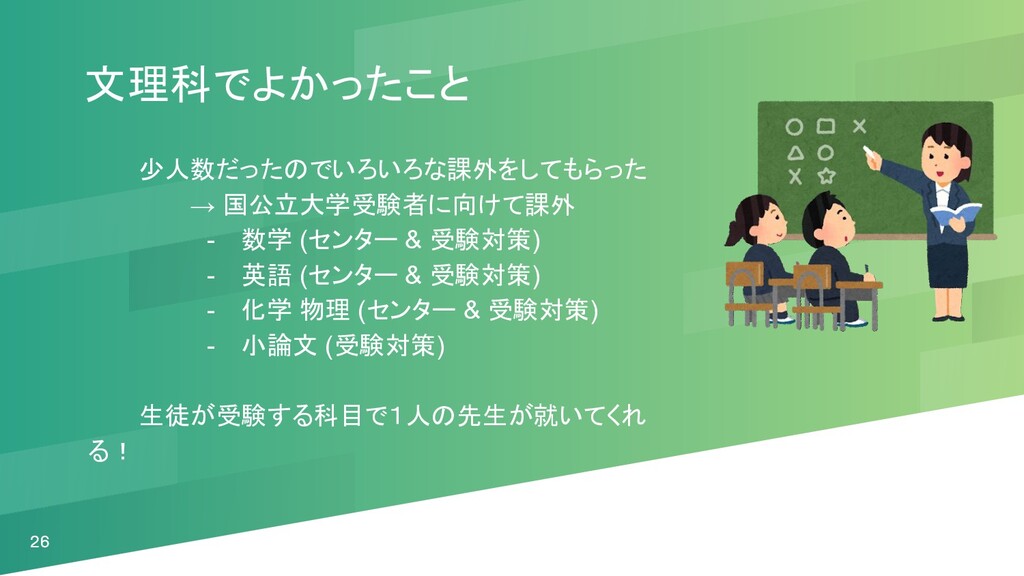 文理科でよかったこと

少人数だったのでいろいろな課外をしてもらった
→ 国公立大学受験者に向けて課外
- 数学 (センター & 受験対策)
- 英語 (センター & 受験対策)
- 化学 物理 (センター & 受験対策)
- 小論文 (受験対策)

生徒が受験する科目で1人の先生が就いてくれる！

26